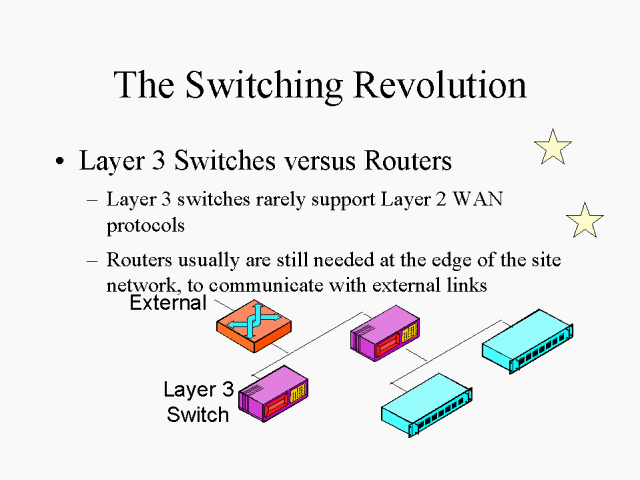 The Switching Revolution

• Layer 3 Switches versus Routers

– Layer 3 switches rarely support Layer 2 WAN protocols

– Routers usually are still needed at the edge of the site network, to communicate with external links

External

Layer 3 Switch